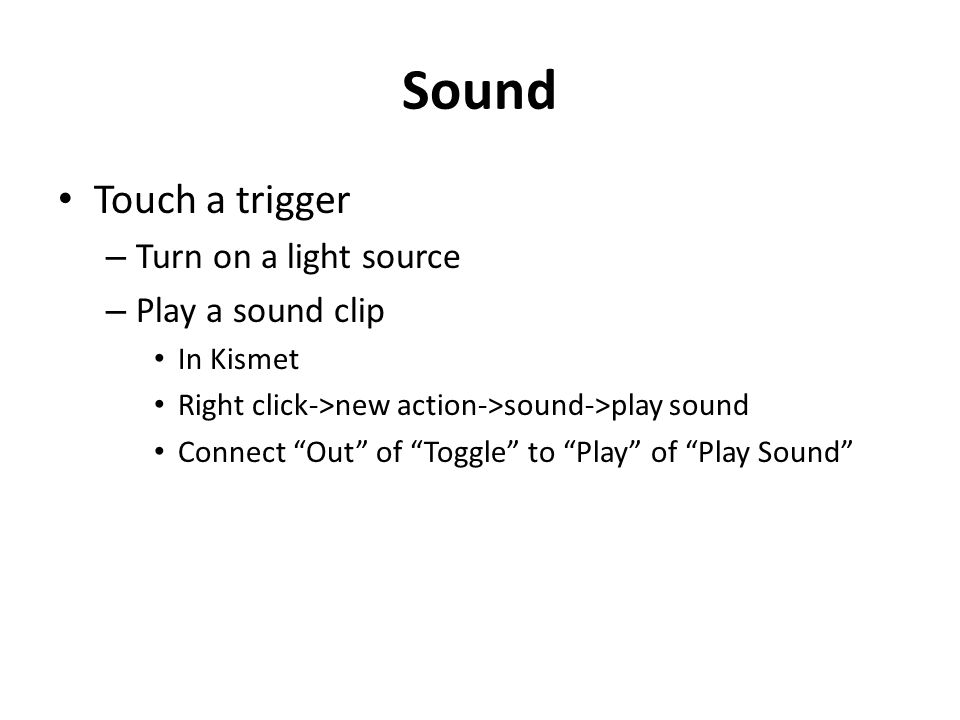 Sound

• Touch a trigger
– Turn on a light source
– Play a sound clip
• In Kismet
• Right click->new action->sound->play sound
• Connect “Out” of “Toggle” to “Play” of “Play Sound”